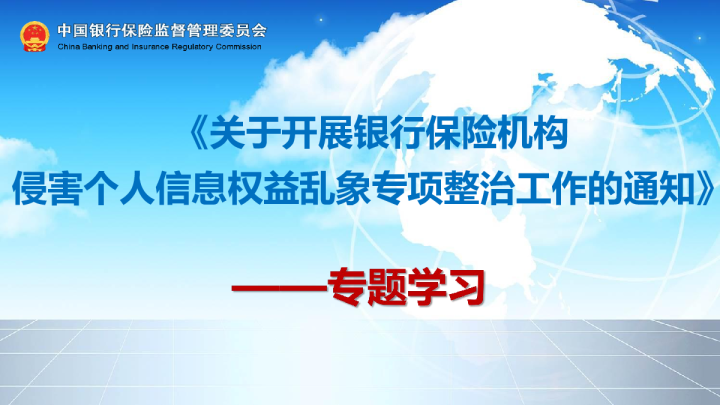 中国银行保险监督管理委员会
China Banking and Insurance Regulatory Commission

《关于开展银行保险机构侵害个人信息权益乱象专项整治工作的通知》

——专题学习